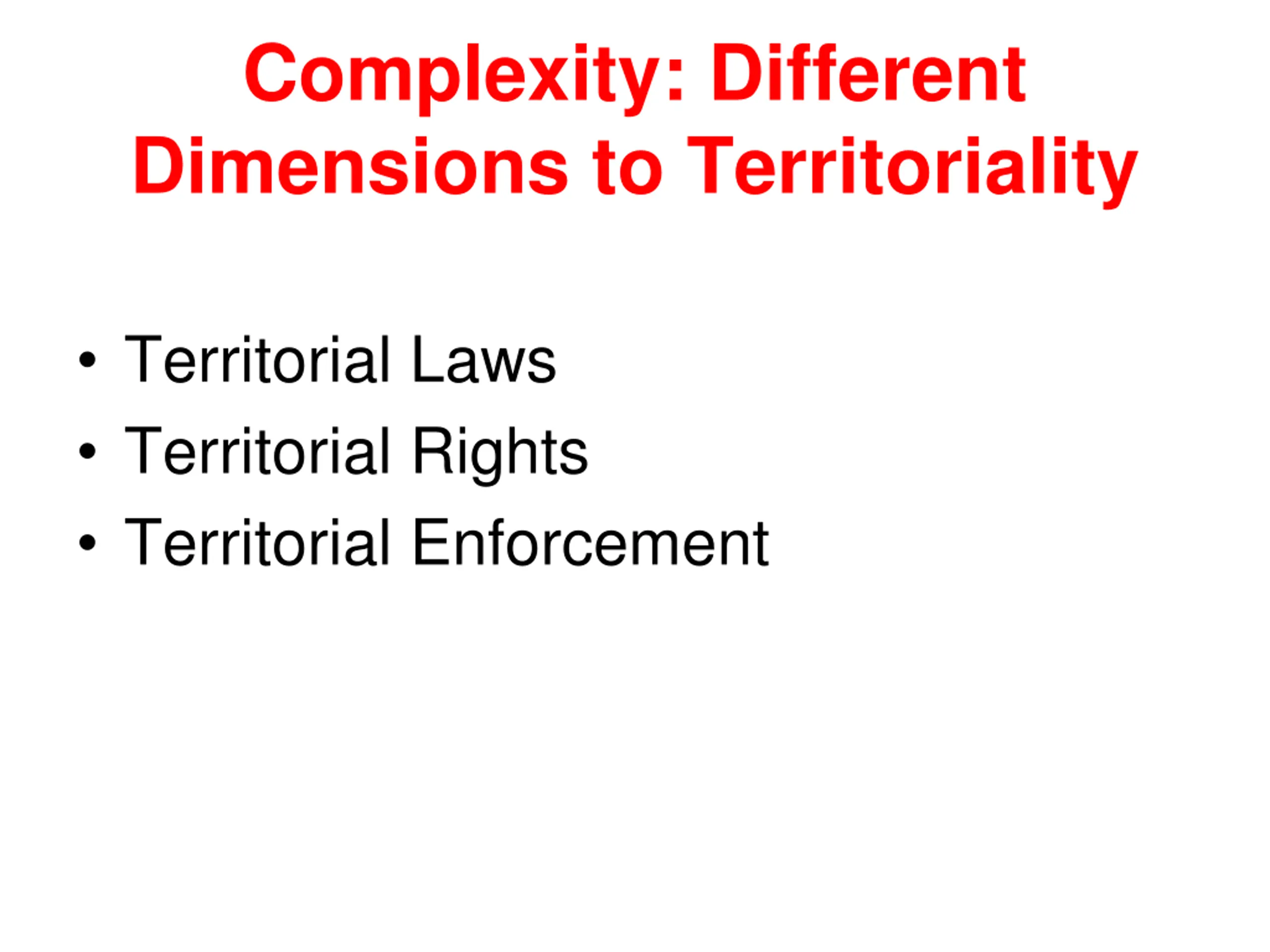 Complexity: Different Dimensions to Territoriality

• Territorial Laws
• Territorial Rights
• Territorial Enforcement